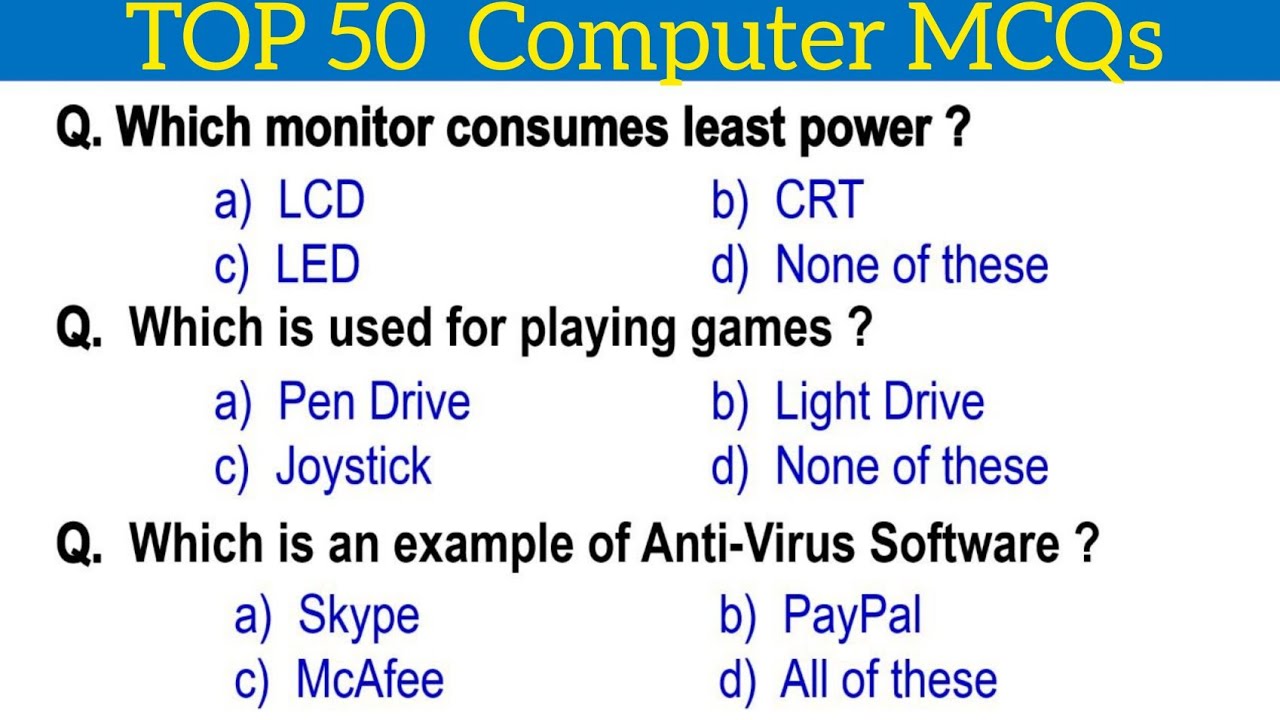 TOP 50 Computer MCQs

Q. Which monitor consumes least power ?

a) LCD
b) CRT
c) LED
d) None of these

Q. Which is used for playing games ?

a) Pen Drive
b) Light Drive
c) Joystick
d) None of these

Q. Which is an example of Anti-Virus Software ?

a) Skype
b) PayPal
c) McAfee
d) All of these